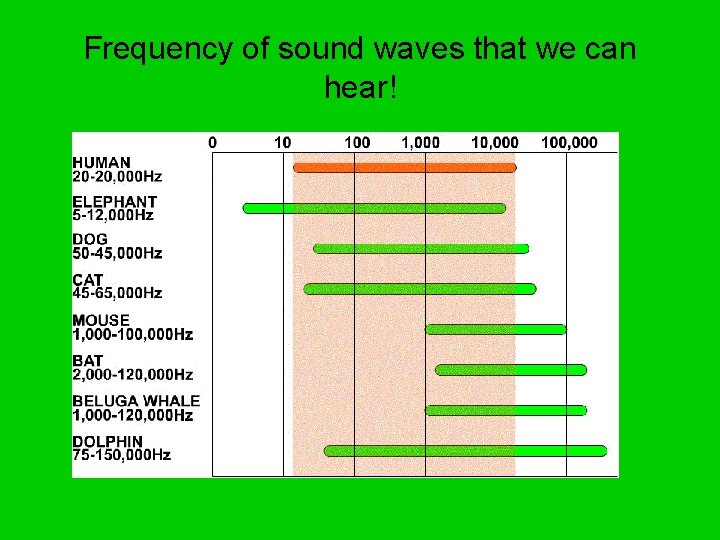 Frequency of sound waves that we can hear!

0 10 100 1,000 10,000 100,000

HUMAN
20-20,000Hz

ELEPHANT
5-12,000Hz

DOG
50-45,000Hz

CAT
45-65,000Hz

MOUSE
1,000-100,000Hz

BAT
2,000-120,000Hz

BELUGA WHALE
1,000-120,000Hz

DOLPHIN
75-150,000Hz